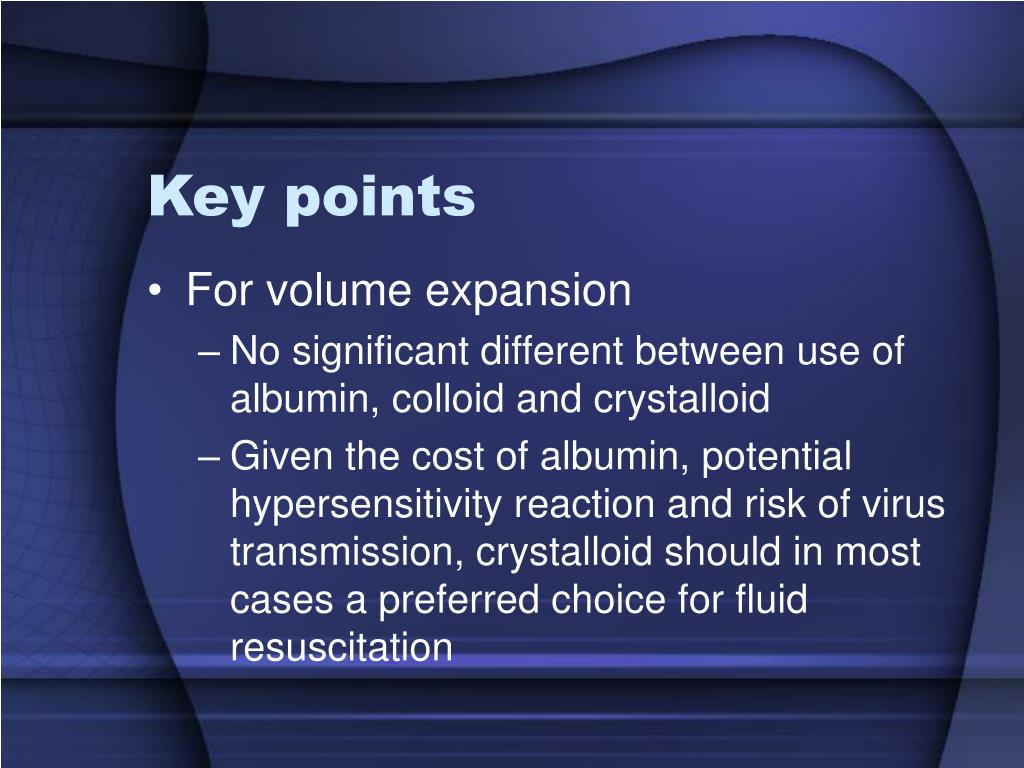 Key points

• For volume expansion
– No significant different between use of albumin, colloid and crystalloid
– Given the cost of albumin, potential hypersensitivity reaction and risk of virus transmission, crystalloid should in most cases a preferred choice for fluid resuscitation